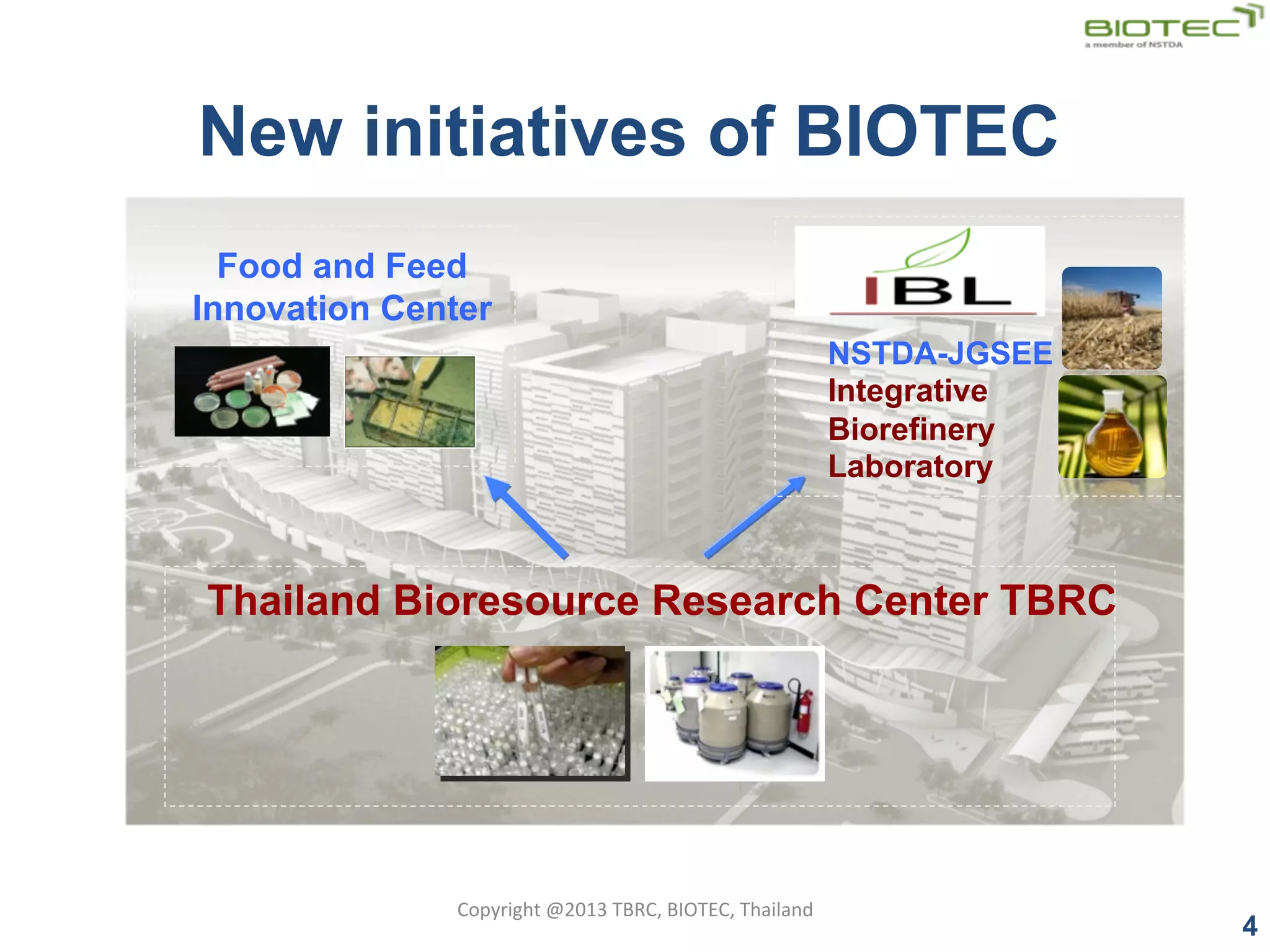 BIOTEC
a member of NSTDA

New initiatives of BIOTEC

Food and Feed Innovation Center

IBL

NSTDA-JGSEE
Integrative Biorefinery Laboratory

Thailand Bioresource Research Center TBRC

Copyright @2013 TBRC, BIOTEC, Thailand

4